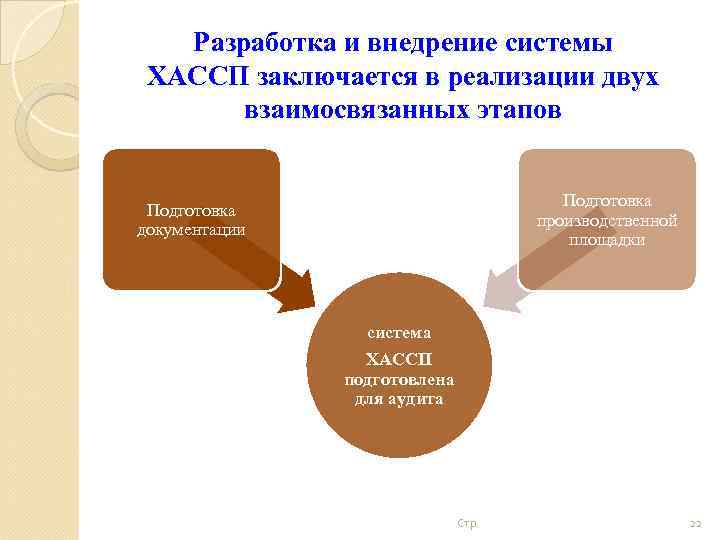 Разработка и внедрение системы ХАССП заключается в реализации двух взаимосвязанных этапов

Подготовка документации

Подготовка производственной площадки

система

ХАССП подготовлена для аудита

Стр.

22